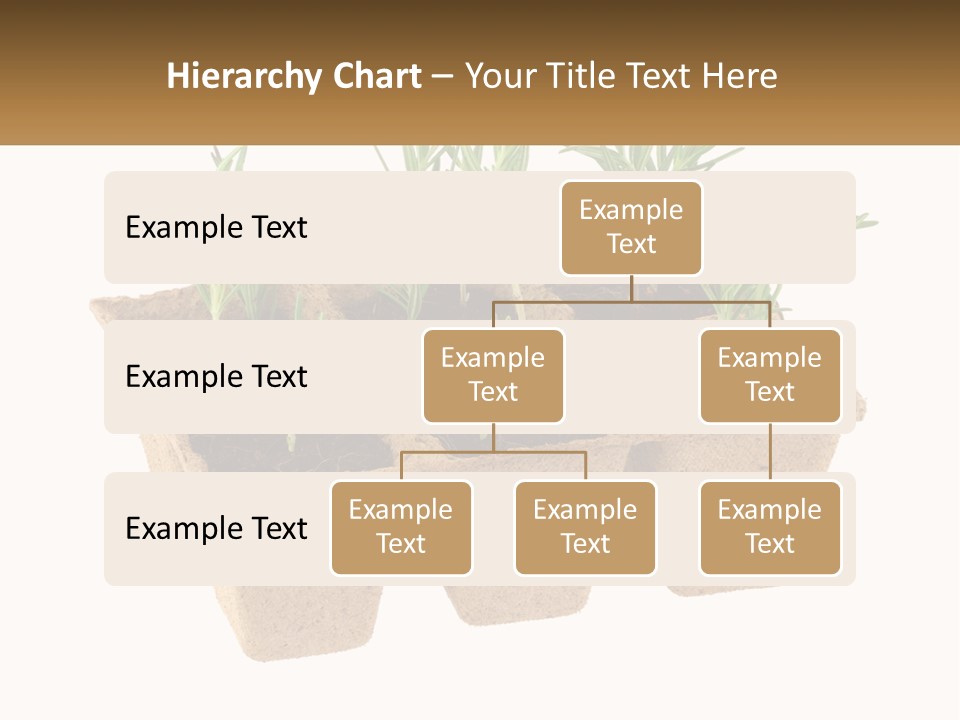 Hierarchy Chart – Your Title Text Here

Example Text

Example Text

Example Text

Example Text

Example Text

Example Text

Example Text

Example Text

Example Text